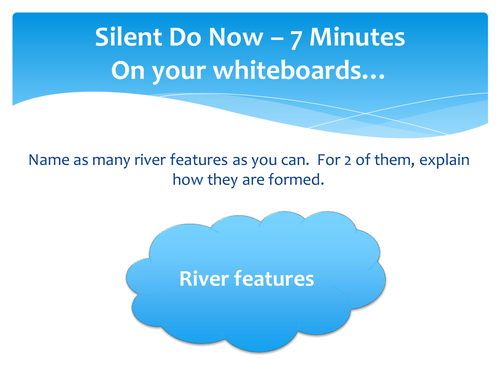 Silent Do Now – 7 Minutes
On your whiteboards…

Name as many river features as you can. For 2 of them, explain how they are formed.

River features